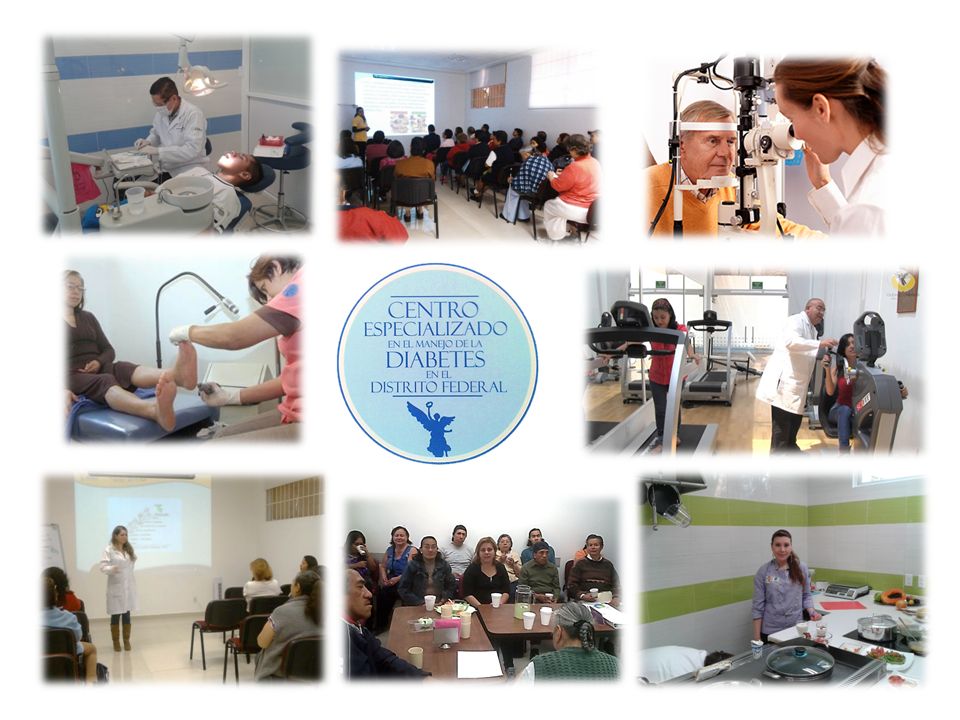 CENTRO ESPECIALIZADO EN EL MANEJO DE LA DIABETES EN EL DISTRITO FEDERAL